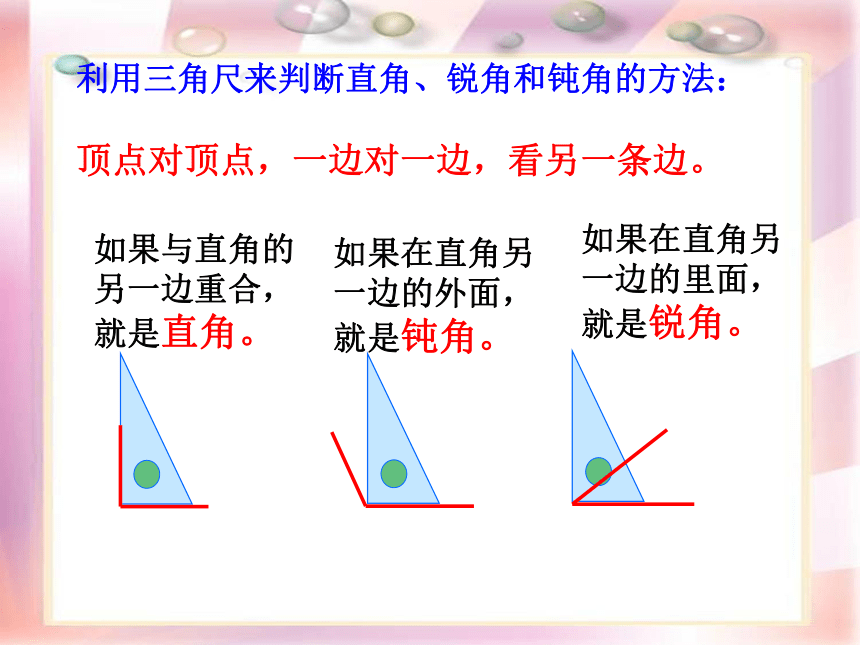 利用三角尺来判断直角、锐角和钝角的方法：

顶点对顶点，一边对一边，看另一条边。

如果与直角的另一边重合，就是直角。

如果在直角另一边的外面，就是钝角。

如果在直角另一边的里面，就是锐角。